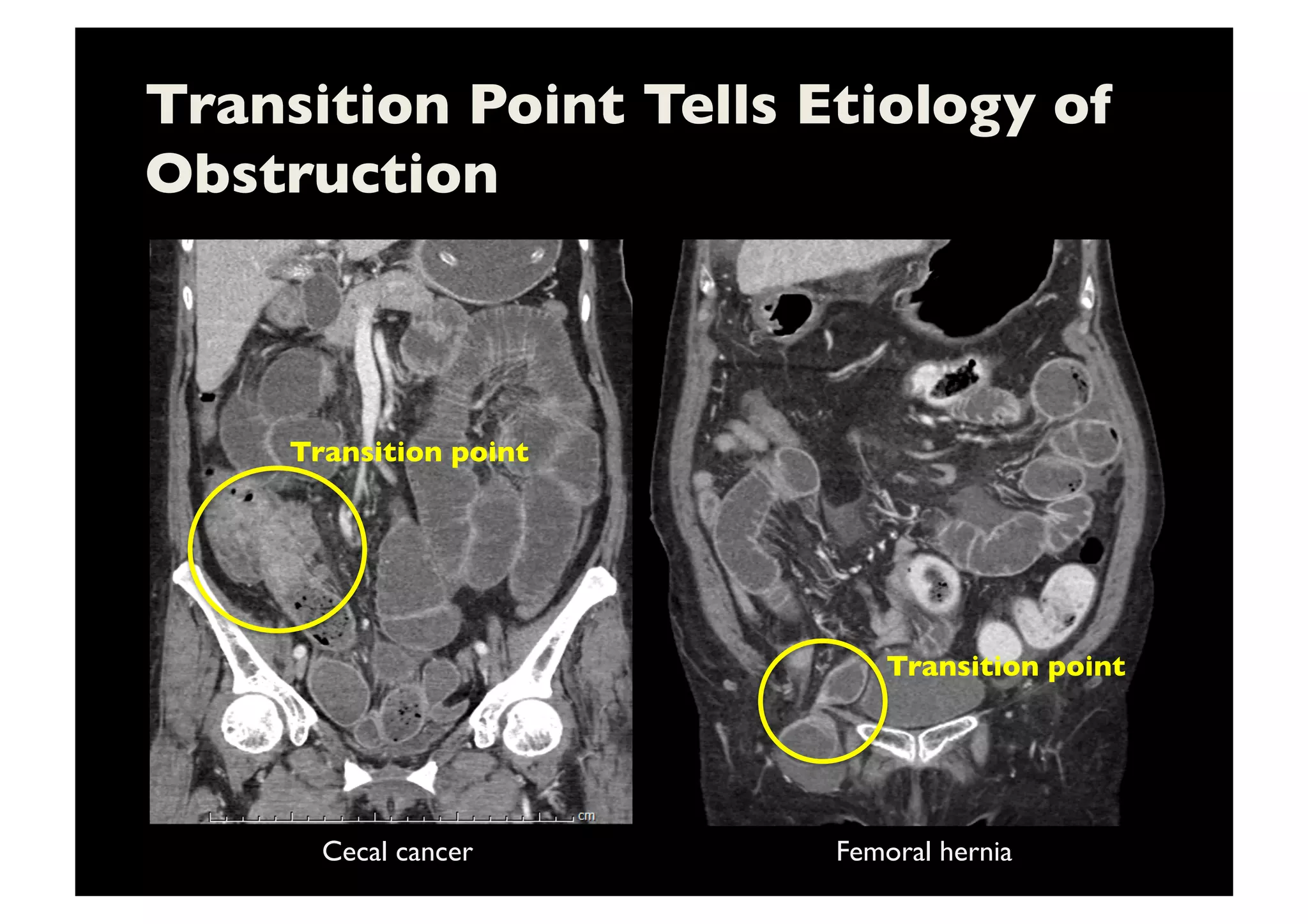 Transition Point Tells Etiology of Obstruction

Transition point

cm

Cecal cancer

Transition point

Femoral hernia